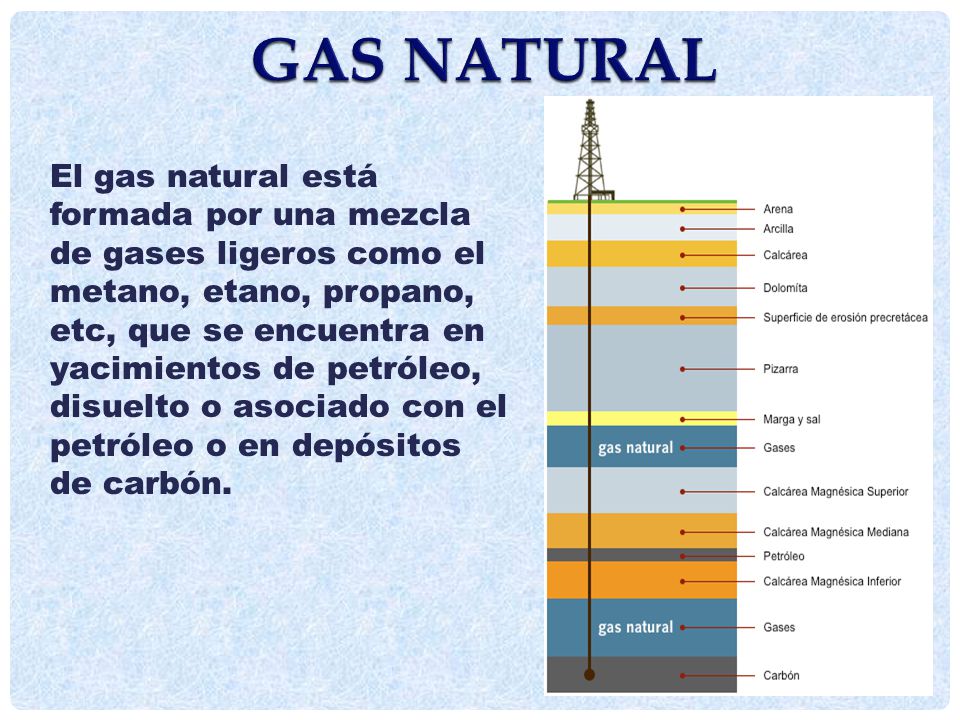 GAS NATURAL

El gas natural está formada por una mezcla de gases ligeros como el metano, etano, propano, etc, que se encuentra en yacimientos de petróleo, disuelto o asociado con el petróleo o en depósitos de carbón.

Arena
Arcilla
Calcárea
Dolomíta
Superficie de erosión precretácea
Pizarra
Marga y sal
gas natural
Gases
Calcárea Magnésica Superior
Calcárea Magnésica Mediana
Petróleo
Calcárea Magnésica Inferior
gas natural
Gases
Carbón